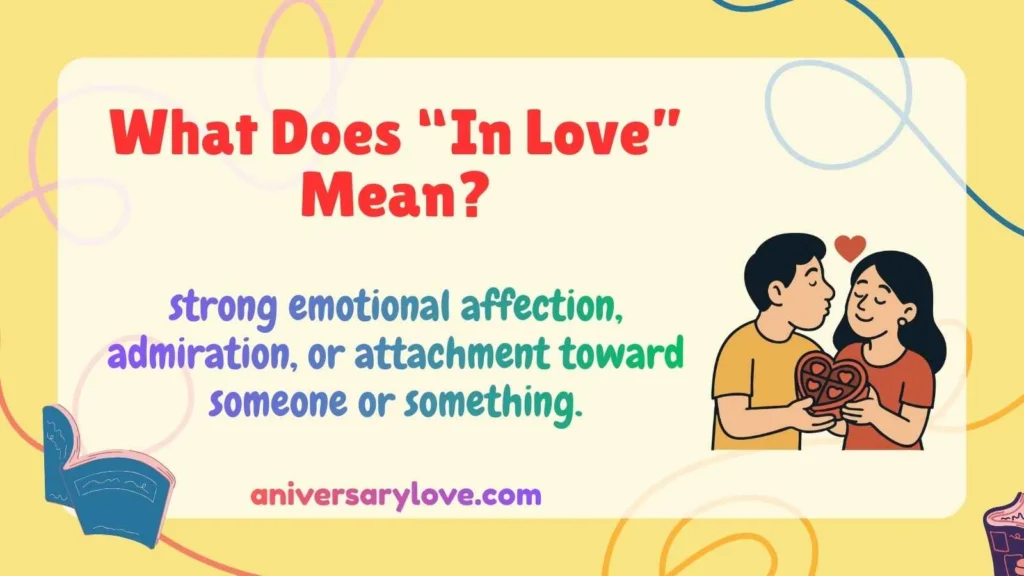 What Does "In Love" Mean?

strong emotional affection, admiration, or attachment toward someone or something.

aniversarylove.com